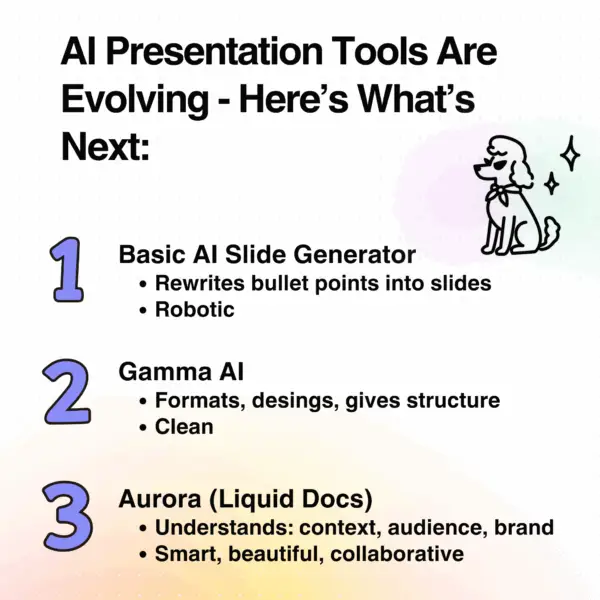 AI Presentation Tools Are Evolving - Here's What's Next:

1
Basic AI Slide Generator
• Rewrites bullet points into slides
• Robotic

2
Gamma AI
• Formats, desings, gives structure
• Clean

3
Aurora (Liquid Docs)
• Understands: context, audience, brand
• Smart, beautiful, collaborative